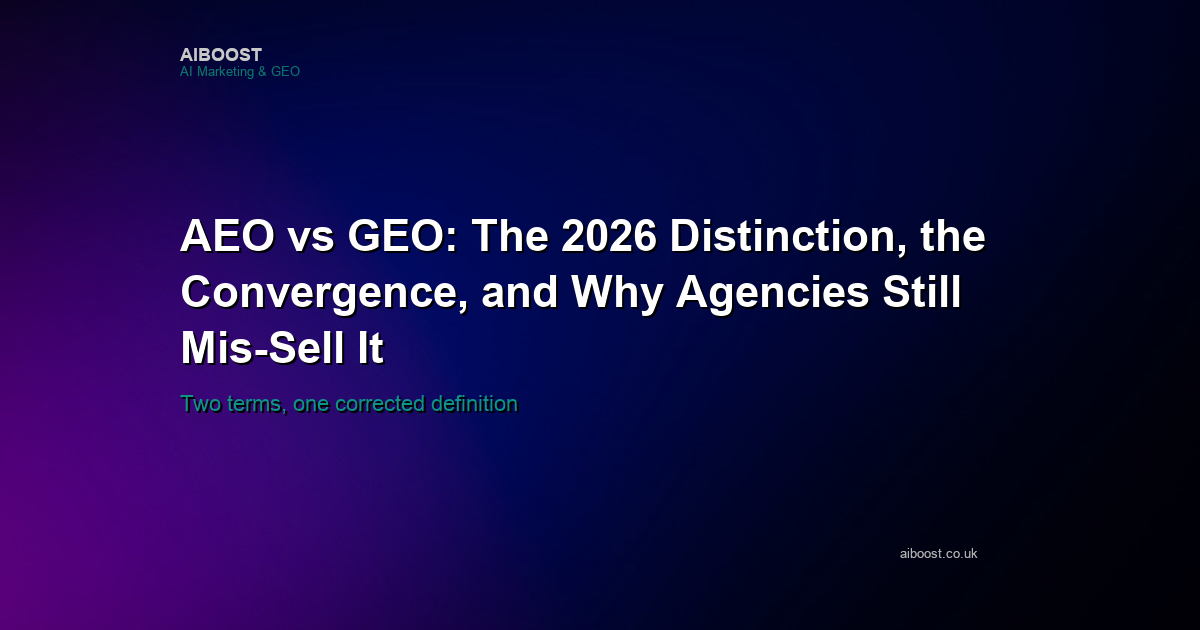 AIBOOST
AI Marketing & GEO

AEO vs GEO: The 2026 Distinction, the Convergence, and Why Agencies Still Mis-Sell It

Two terms, one corrected definition

aiboost.co.uk